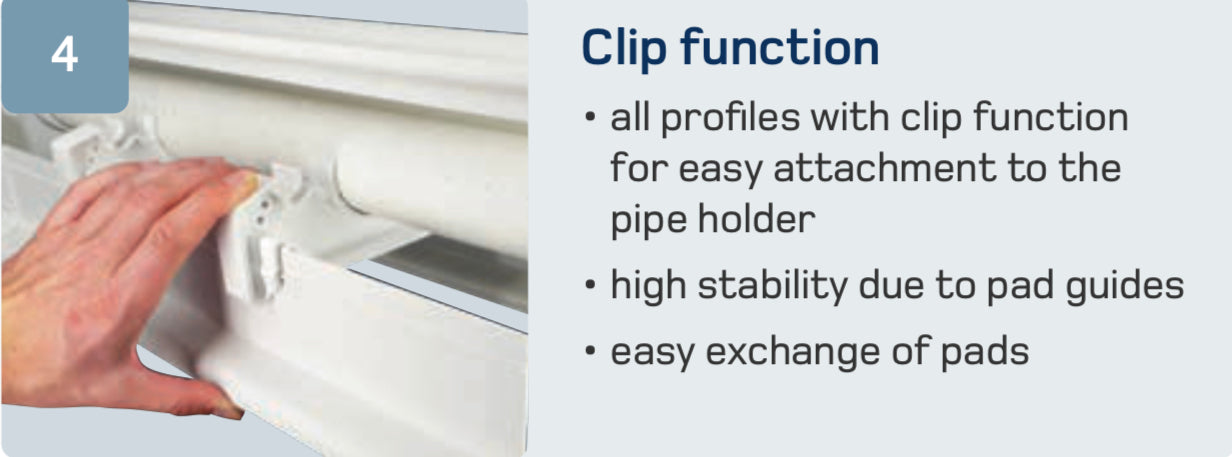 4

Clip function

• all profiles with clip function for easy attachment to the pipe holder

• high stability due to pad guides

• easy exchange of pads